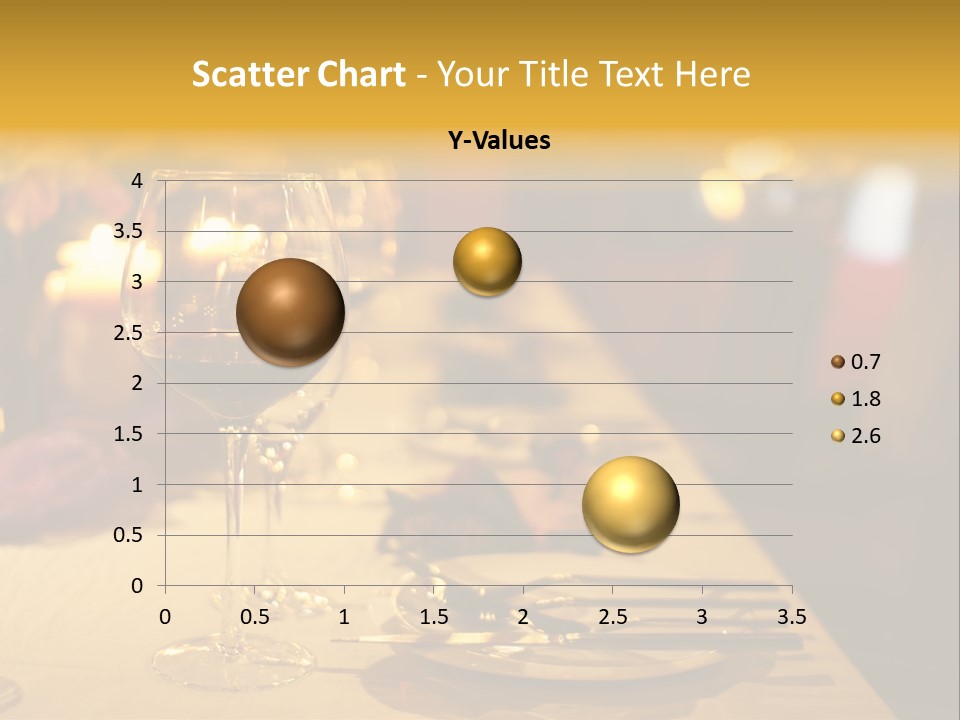 Scatter Chart - Your Title Text Here

Y-Values

4
3.5
3
2.5
2
1.5
1
0.5
0

0 0.5 1 1.5 2 2.5 3 3.5

0.7
1.8
2.6